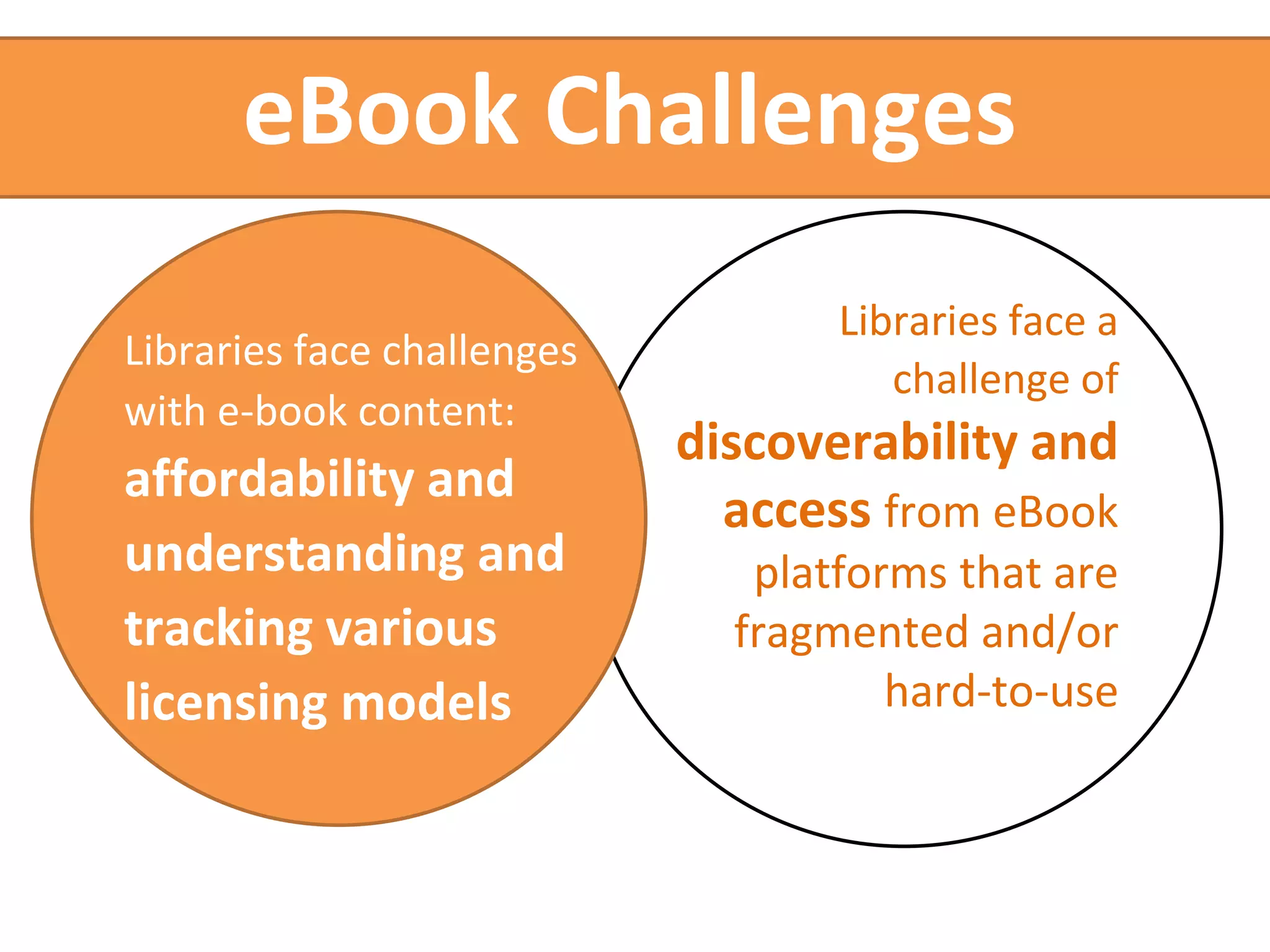 eBook Challenges

Libraries face challenges with e-book content: affordability and understanding and tracking various licensing models

Libraries face a challenge of discoverability and access from eBook platforms that are fragmented and/or hard-to-use